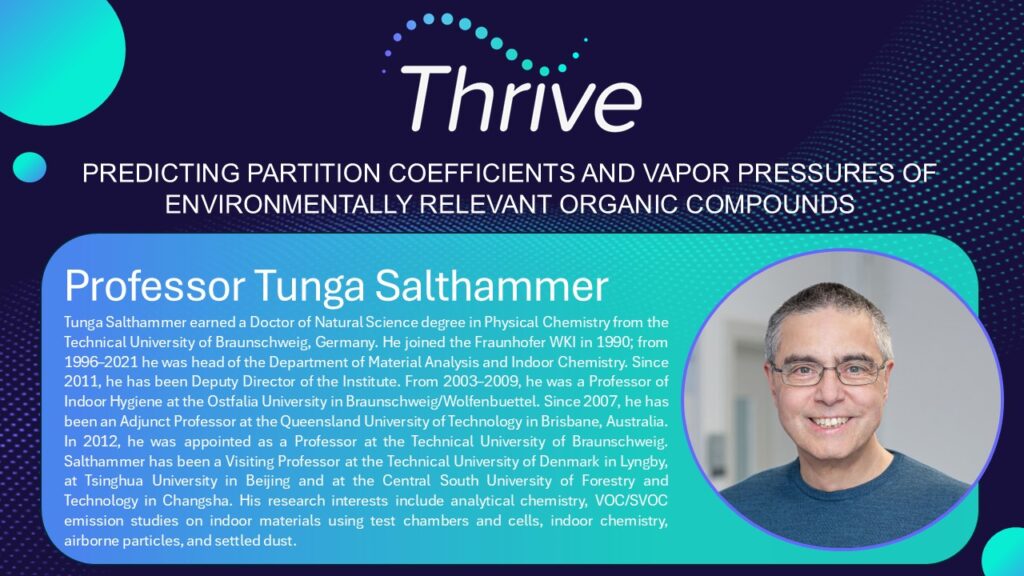 Thrive

PREDICTING PARTITION COEFFICIENTS AND VAPOR PRESSURES OF ENVIRONMENTALLY RELEVANT ORGANIC COMPOUNDS

Professor Tunga Salthammer

Tunga Salthammer earned a Doctor of Natural Science degree in Physical Chemistry from the Technical University of Braunschweig, Germany. He joined the Fraunhofer WKI in 1990; from 1996–2021 he was head of the Department of Material Analysis and Indoor Chemistry. Since 2011, he has been Deputy Director of the Institute. From 2003–2009, he was a Professor of Indoor Hygiene at the Ostfalia University in Braunschweig/Wolfenbuettel. Since 2007, he has been an Adjunct Professor at the Queensland University of Technology in Brisbane, Australia. In 2012, he was appointed as a Professor at the Technical University of Braunschweig. Salthammer has been a Visiting Professor at the Technical University of Denmark in Lyngby, at Tsinghua University in Beijing and at the Central South University of Forestry and Technology in Changsha. His research interests include analytical chemistry, VOC/SVOC emission studies on indoor materials using test chambers and cells, indoor chemistry, airborne particles, and settled dust.